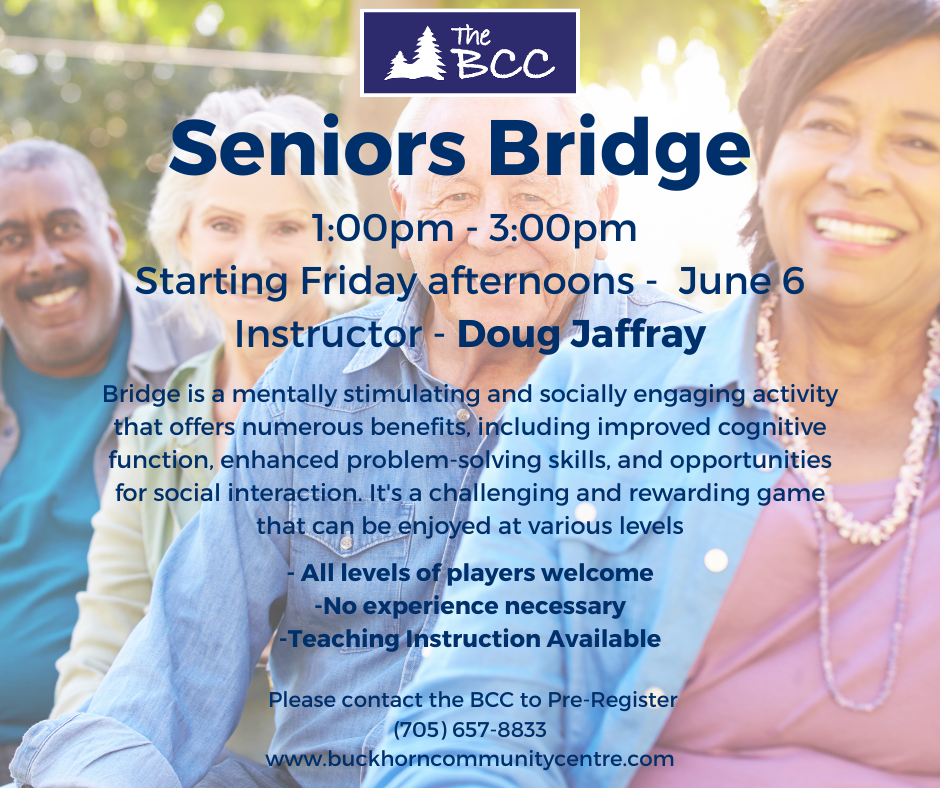 The BCC

Seniors Bridge

1:00pm - 3:00pm

Starting Friday afternoons - June 6

Instructor - Doug Jaffray

Bridge is a mentally stimulating and socially engaging activity that offers numerous benefits, including improved cognitive function, enhanced problem-solving skills, and opportunities for social interaction. It's a challenging and rewarding game that can be enjoyed at various levels

- All levels of players welcome
-No experience necessary
-Teaching Instruction Available

Please contact the BCC to Pre-Register
(705) 657-8833
www.buckhorncommunitycentre.com